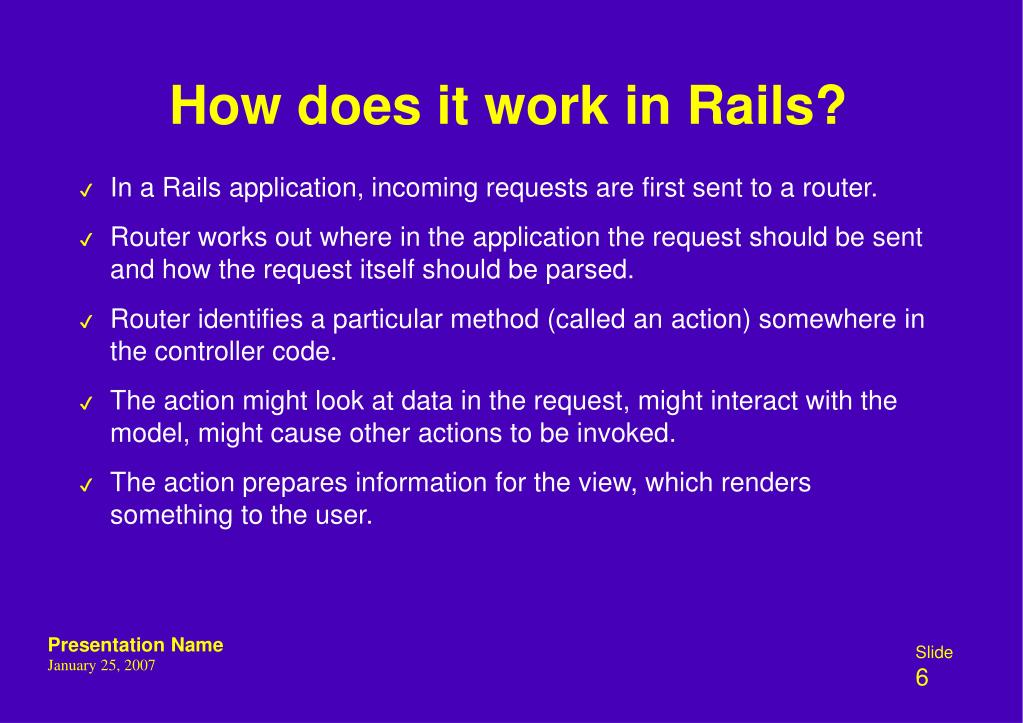 How does it work in Rails?

✓ In a Rails application, incoming requests are first sent to a router.

✓ Router works out where in the application the request should be sent and how the request itself should be parsed.

✓ Router identifies a particular method (called an action) somewhere in the controller code.

✓ The action might look at data in the request, might interact with the model, might cause other actions to be invoked.

✓ The action prepares information for the view, which renders something to the user.

Presentation Name
January 25, 2007

Slide
6